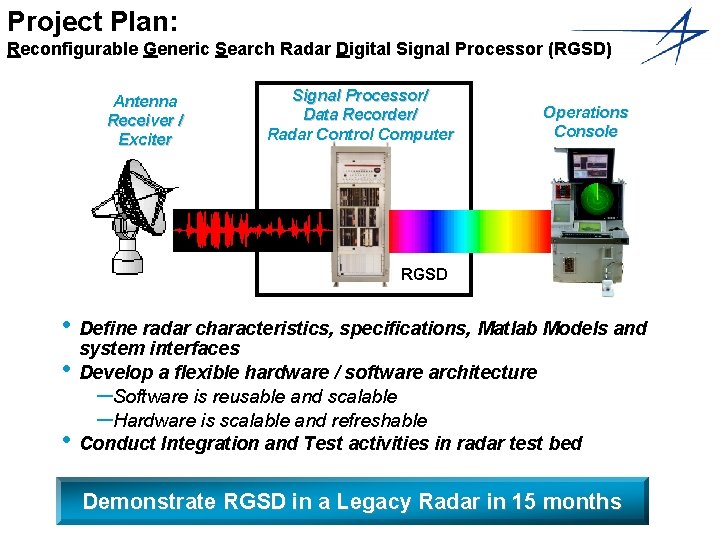 Project Plan:
Reconfigurable Generic Search Radar Digital Signal Processor (RGSD)

Antenna Receiver / Exciter

Signal Processor/ Data Recorder/ Radar Control Computer

Operations Console

RGSD

• Define radar characteristics, specifications, Matlab Models and system interfaces
• Develop a flexible hardware / software architecture
–Software is reusable and scalable
–Hardware is scalable and refreshable
• Conduct Integration and Test activities in radar test bed

Demonstrate RGSD in a Legacy Radar in 15 months